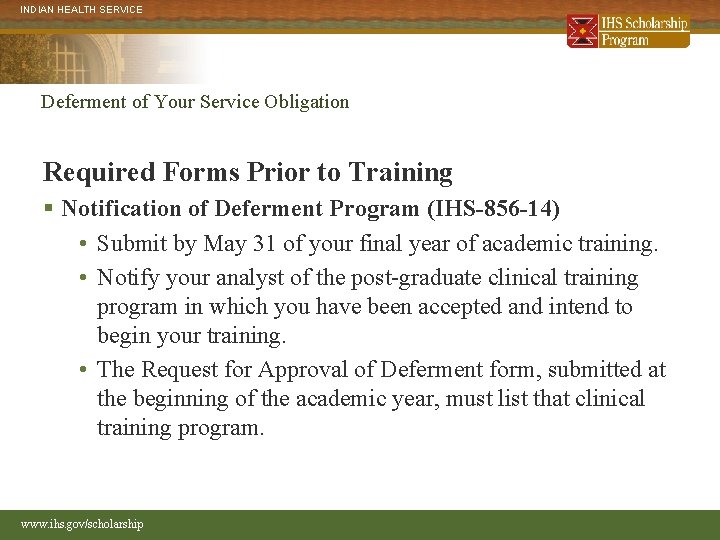 INDIAN HEALTH SERVICE

IHS Scholarship Program

Deferment of Your Service Obligation

Required Forms Prior to Training

▪ Notification of Deferment Program (IHS-856-14)

• Submit by May 31 of your final year of academic training.

• Notify your analyst of the post-graduate clinical training program in which you have been accepted and intend to begin your training.

• The Request for Approval of Deferment form, submitted at the beginning of the academic year, must list that clinical training program.

www.ihs.gov/scholarship